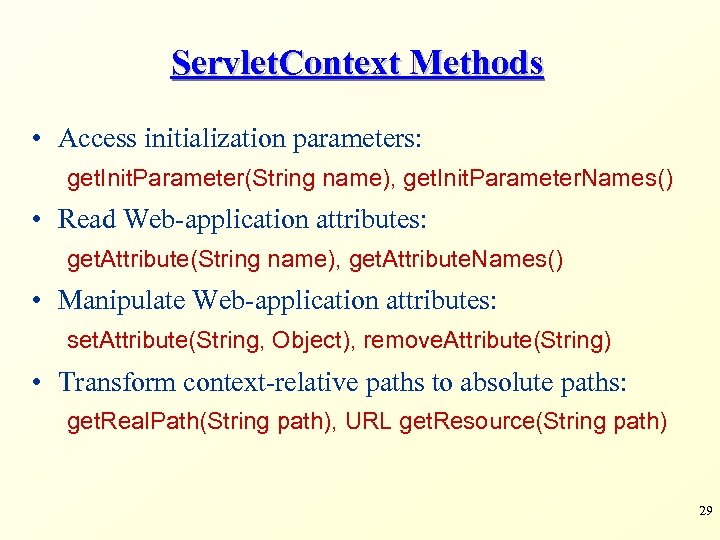 ServletContext Methods

• Access initialization parameters:
getInitParameter(String name), getInitParameterNames()

• Read Web-application attributes:
getAttribute(String name), getAttributeNames()

• Manipulate Web-application attributes:
setAttribute(String, Object), removeAttribute(String)

• Transform context-relative paths to absolute paths:
getRealPath(String path), URL getResource(String path)

29